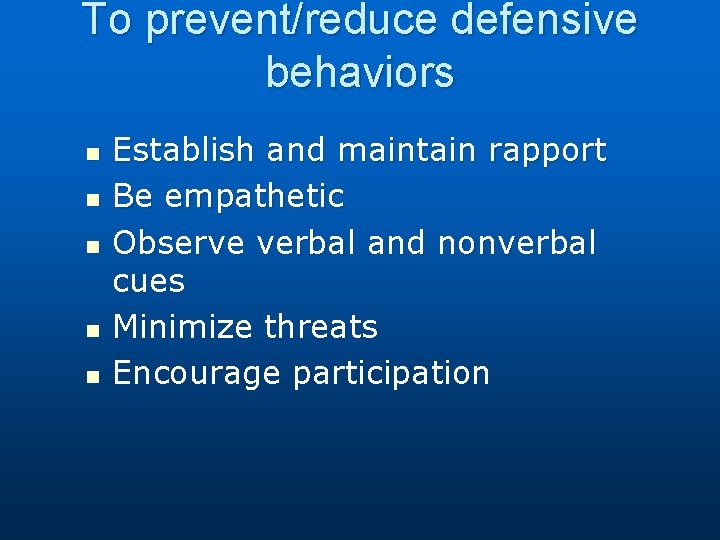 To prevent/reduce defensive behaviors

- Establish and maintain rapport
- Be empathetic
- Observe verbal and nonverbal cues
- Minimize threats
- Encourage participation